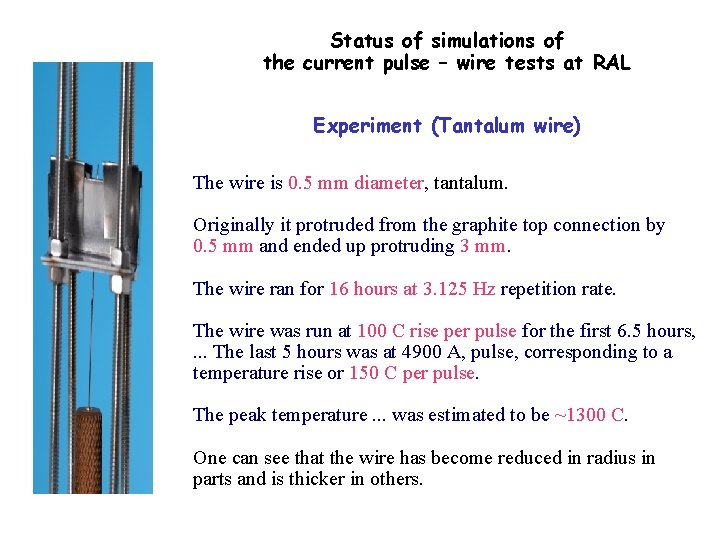 Status of simulations of
the current pulse – wire tests at RAL

Experiment (Tantalum wire)

The wire is 0.5 mm diameter, tantalum.

Originally it protruded from the graphite top connection by 0.5 mm and ended up protruding 3 mm.

The wire ran for 16 hours at 3.125 Hz repetition rate.

The wire was run at 100 C rise per pulse for the first 6.5 hours, ... The last 5 hours was at 4900 A, pulse, corresponding to a temperature rise or 150 C per pulse.

The peak temperature ... was estimated to be ~1300 C.

One can see that the wire has become reduced in radius in parts and is thicker in others.